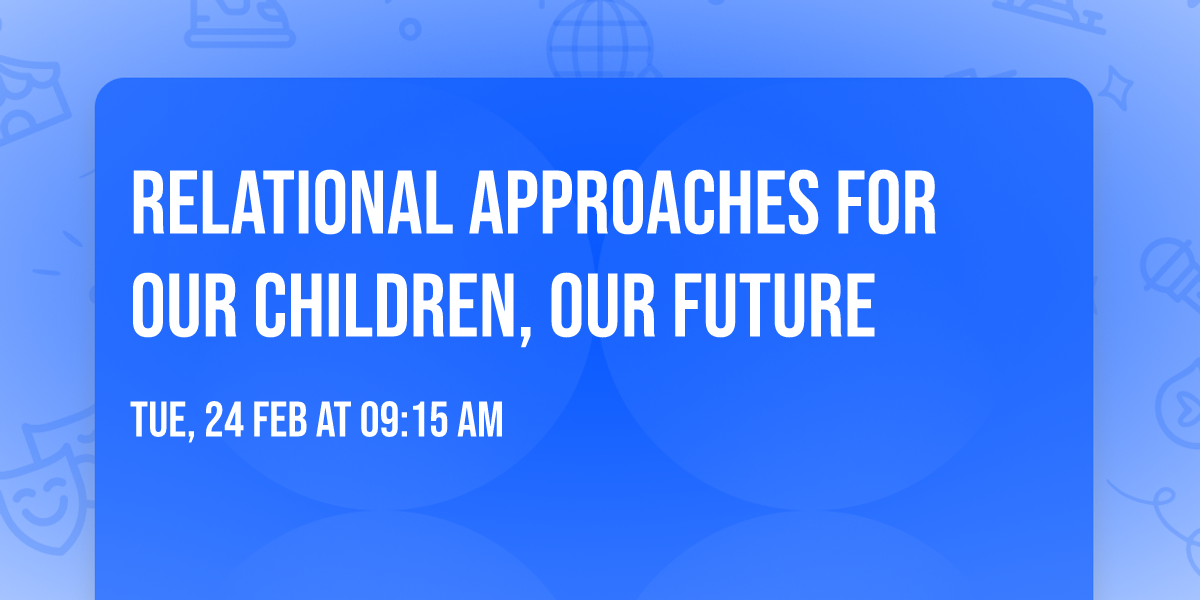 RELATIONAL APPROACHES FOR OUR CHILDREN, OUR FUTURE

TUE, 24 FEB AT 09:15 AM